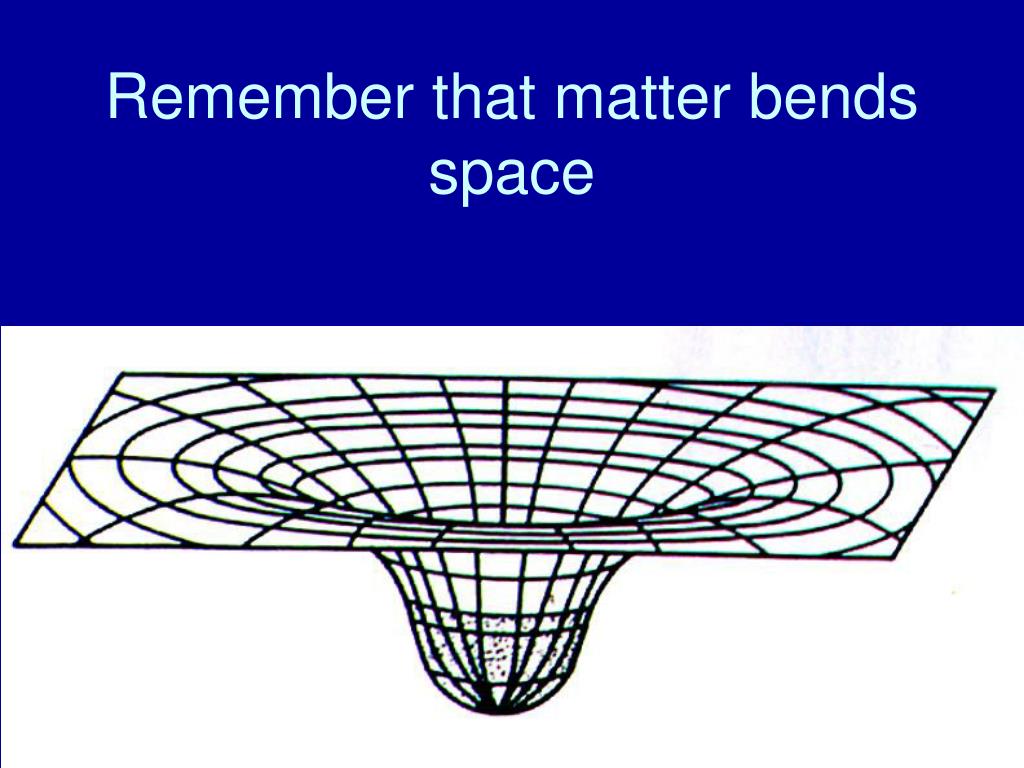 Remember that matter bends space